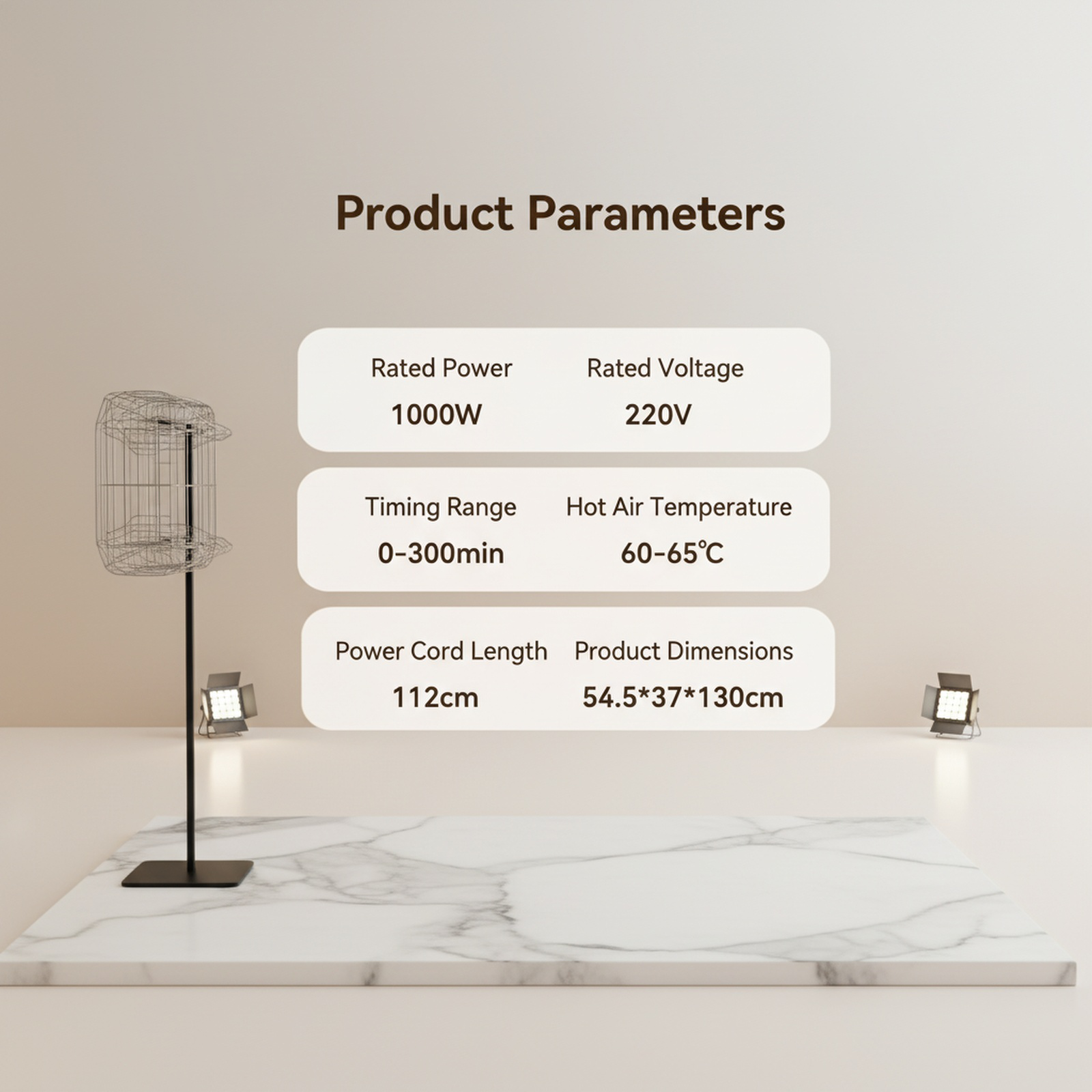 Product Parameters

Rated Power
1000W

Rated Voltage
220V

Timing Range
0-300min

Hot Air Temperature
60-65℃

Power Cord Length
112cm

Product Dimensions
54.5*37*130cm